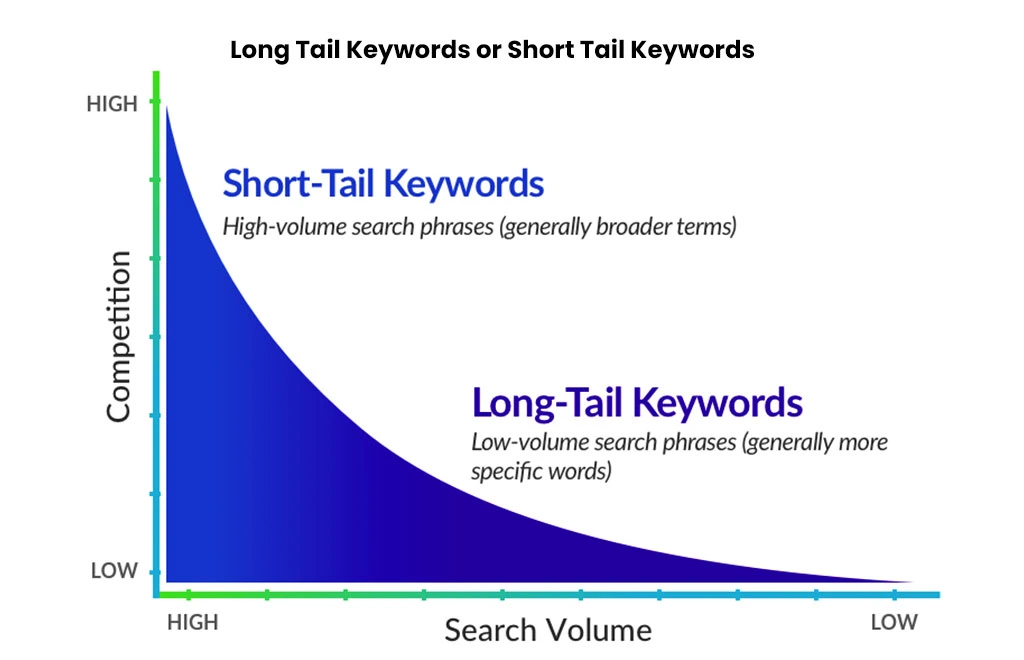 Long Tail Keywords or Short Tail Keywords

HIGH

Competition

LOW

Short-Tail Keywords
High-volume search phrases (generally broader terms)

Long-Tail Keywords
Low-volume search phrases (generally more specific words)

HIGH
Search Volume
LOW